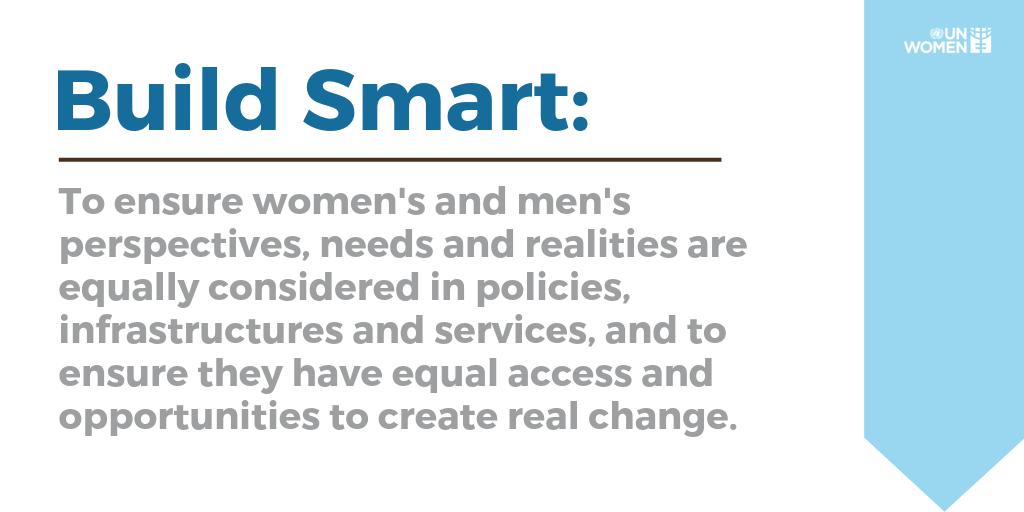 UN WOMEN

Build Smart:

To ensure women's and men's perspectives, needs and realities are equally considered in policies, infrastructures and services, and to ensure they have equal access and opportunities to create real change.